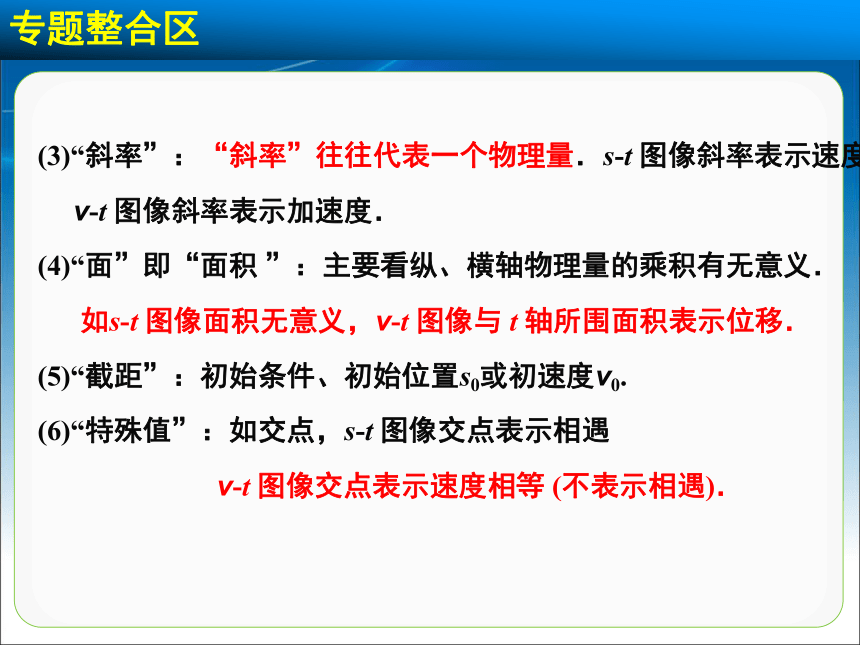 专题整合区

(3)“斜率”：“斜率”往往代表一个物理量．$s$-$t$ 图像斜率表示速度

$v$-$t$ 图像斜率表示加速度．

(4)“面”即“面积 ”：主要看纵、横轴物理量的乘积有无意义．

如$s$-$t$ 图像面积无意义，$v$-$t$ 图像与 $t$ 轴所围面积表示位移．

(5)“截距”：初始条件、初始位置$s_0$或初速度$v_0$．

(6)“特殊值”：如交点，$s$-$t$ 图像交点表示相遇

$v$-$t$ 图像交点表示速度相等 (不表示相遇)．